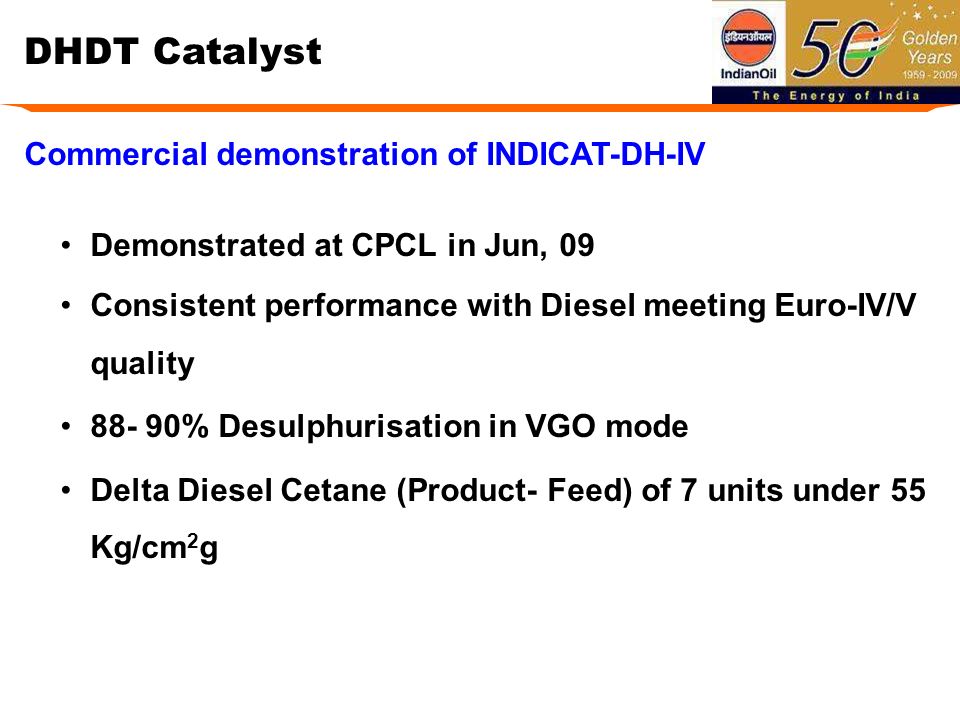 DHDT Catalyst

इंडियनऑयल
IndianOil
50 Golden Years 1959 - 2009
The Energy of India

Commercial demonstration of INDICAT-DH-IV

• Demonstrated at CPCL in Jun, 09

• Consistent performance with Diesel meeting Euro-IV/V quality

• 88- 90% Desulphurisation in VGO mode

• Delta Diesel Cetane (Product- Feed) of 7 units under 55 Kg/cm$^2$g